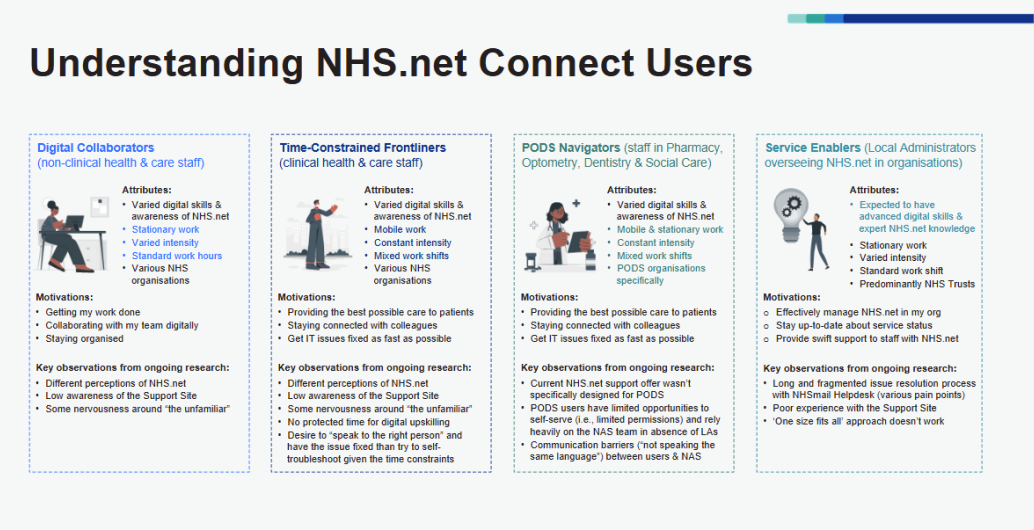 Understanding NHS.net Connect Users

Digital Collaborators (non-clinical health & care staff)

Attributes:
• Varied digital skills & awareness of NHS.net
• Stationary work
• Varied intensity
• Standard work hours
• Various NHS organisations

Motivations:
• Getting my work done
• Collaborating with my team digitally
• Staying organised

Key observations from ongoing research:
• Different perceptions of NHS.net
• Low awareness of the Support Site
• Some nervousness around "the unfamiliar"

Time-Constrained Frontliners (clinical health & care staff)

Attributes:
• Varied digital skills & awareness of NHS.net
• Mobile work
• Constant intensity
• Mixed work shifts
• Various NHS organisations

Motivations:
• Providing the best possible care to patients
• Staying connected with colleagues
• Get IT issues fixed as fast as possible

Key observations from ongoing research:
• Different perceptions of NHS.net
• Low awareness of the Support Site
• Some nervousness around "the unfamiliar"
• No protected time for digital upskilling
• Desire to "speak to the right person" and have the issue fixed than try to self-troubleshoot given the time constraints

PODS Navigators (staff in Pharmacy, Optometry, Dentistry & Social Care)

Attributes:
• Varied digital skills & awareness of NHS.net
• Mobile & stationary work
• Constant intensity
• Mixed work shifts
• PODS organisations specifically

Motivations:
• Providing the best possible care to patients
• Staying connected with colleagues
• Get IT issues fixed as fast as possible

Key observations from ongoing research:
• Current NHS.net support offer wasn't specifically designed for PODS
• PODS users have limited opportunities to self-serve (i.e., limited permissions) and rely heavily on the NAS team in absence of LAs
• Communication barriers ("not speaking the same language") between users & NAS

Service Enablers (Local Administrators overseeing NHS.net in organisations)

Attributes:
• Expected to have advanced digital skills & expert NHS.net knowledge
• Stationary work
• Varied intensity
• Standard work shift
• Predominantly NHS Trusts

Motivations:
• Effectively manage NHS.net in my org
• Stay up-to-date about service status
• Provide swift support to staff with NHS.net

Key observations from ongoing research:
• Long and fragmented issue resolution process with NHSmail Helpdesk (various pain points)
• Poor experience with the Support Site
• 'One size fits all' approach doesn't work